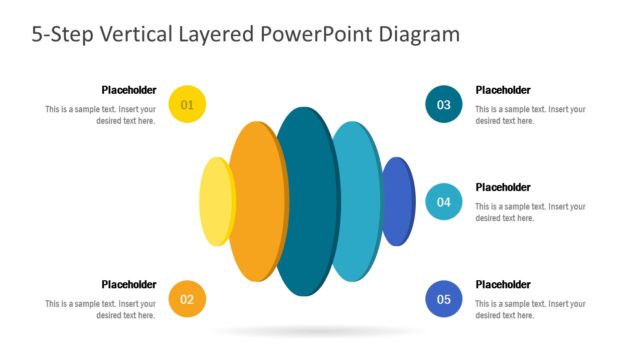 5-Step Vertical Layered PowerPoint Diagram

Placeholder
This is a sample text. Insert your desired text here.
01

Placeholder
This is a sample text. Insert your desired text here.
02

03
Placeholder
This is a sample text. Insert your desired text here.

04
Placeholder
This is a sample text. Insert your desired text here.

05
Placeholder
This is a sample text. Insert your desired text here.